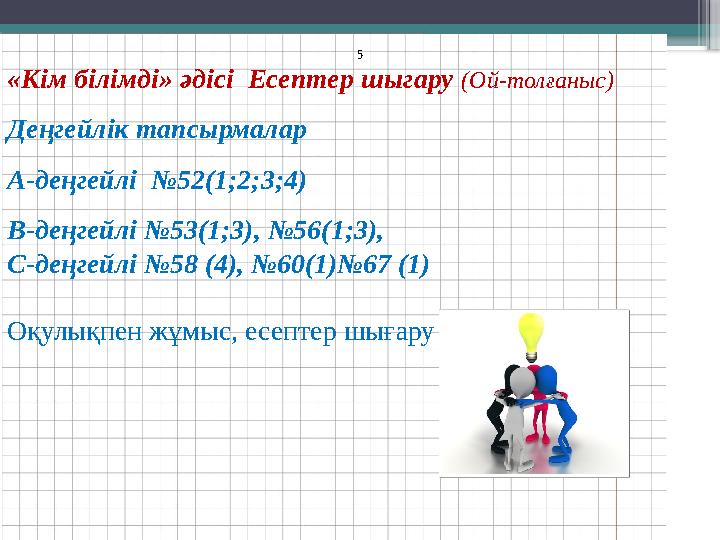 5

«Кім білімді» әдісі Есептер шығару (Ой-толғаныс)

Деңгейлік тапсырмалар

А-деңгейлі №52(1;2;3;4)

В-деңгейлі №53(1;3), №56(1;3),
С-деңгейлі №58 (4), №60(1)№67 (1)

Оқулықпен жұмыс, есептер шығару